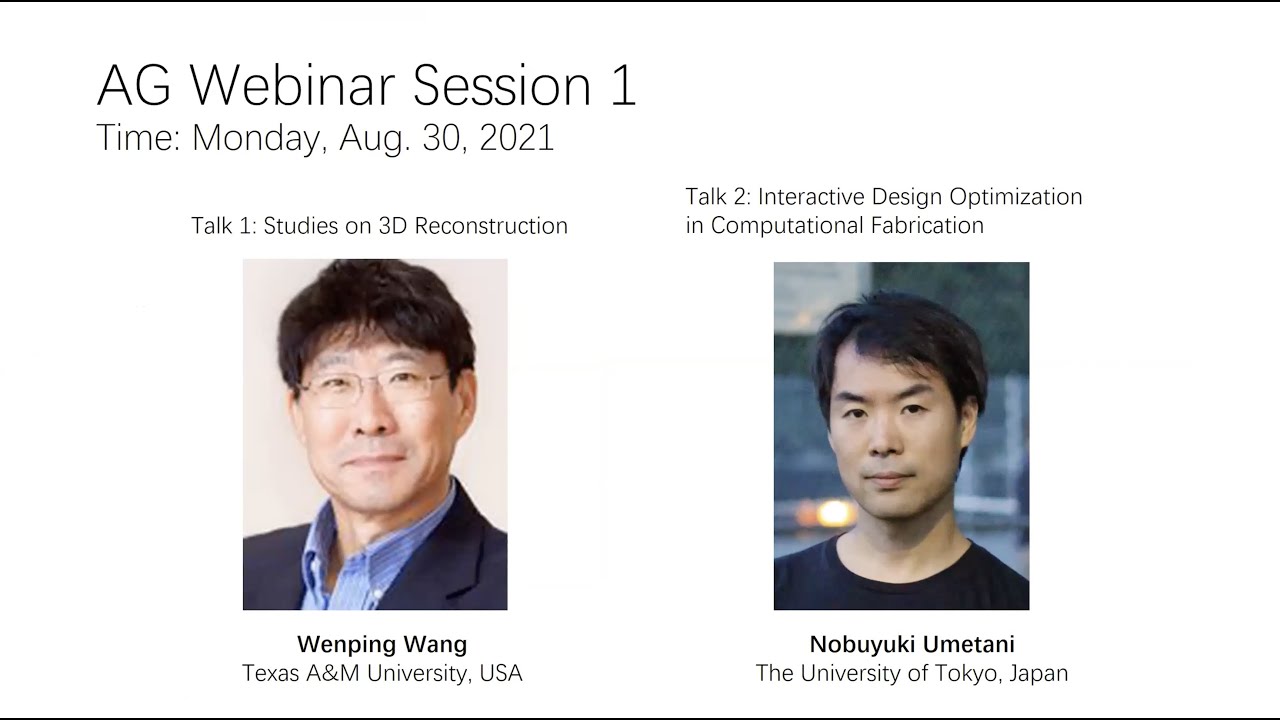 AG Webinar Session 1
Time: Monday, Aug. 30, 2021

Talk 1: Studies on 3D Reconstruction

Wenping Wang
Texas A&M University, USA

Talk 2: Interactive Design Optimization in Computational Fabrication

Nobuyuki Umetani
The University of Tokyo, Japan